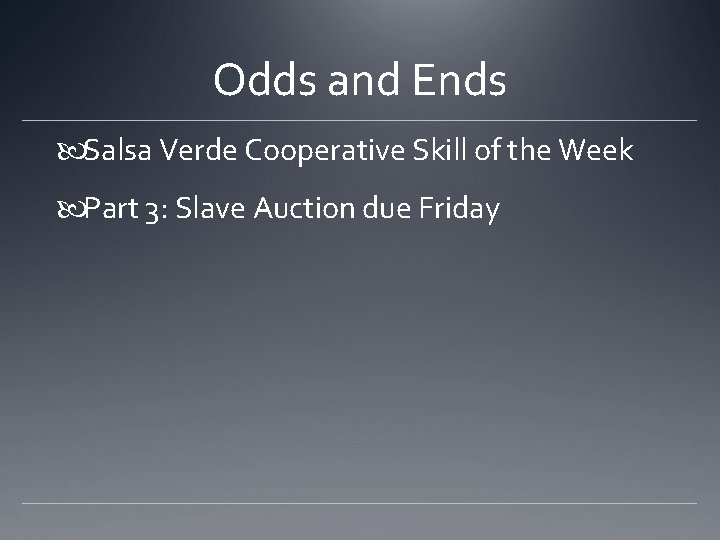 Odds and Ends

Salsa Verde Cooperative Skill of the Week

Part 3: Slave Auction due Friday